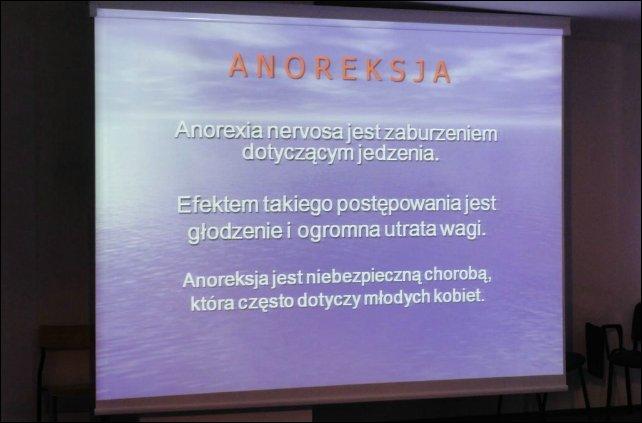 ANOREKSJA

Anorexia nervosa jest zaburzeniem dotyczącym jedzenia.

Efektem takiego postępowania jest głodzenie i ogromna utrata wagi.

Anoreksja jest niebezpieczną chorobą, która często dotyczy młodych kobiet.